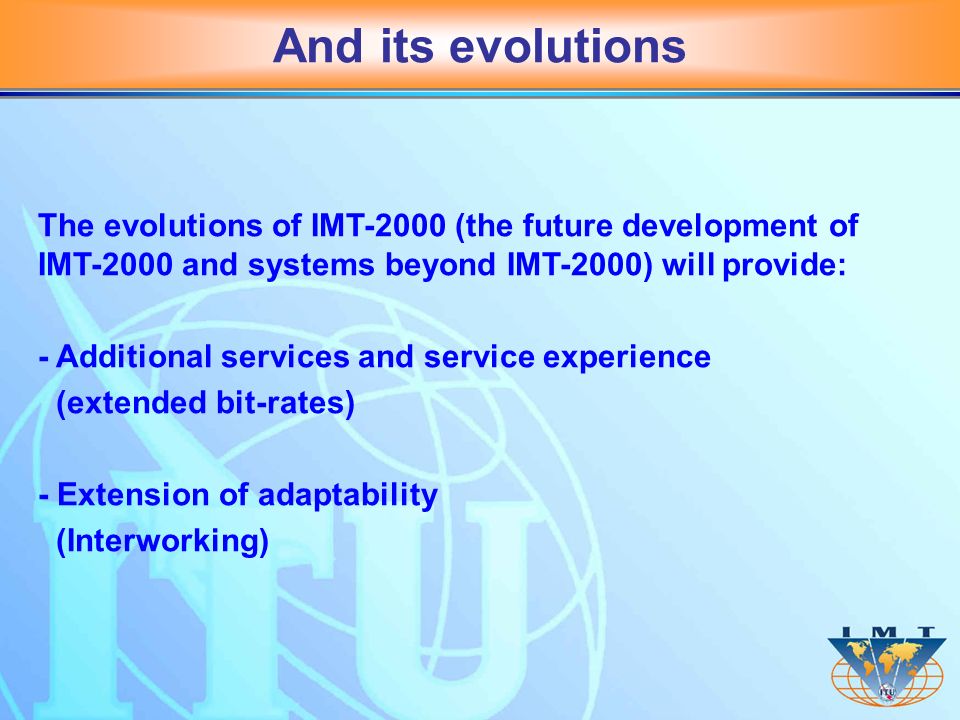 And its evolutions

The evolutions of IMT-2000 (the future development of IMT-2000 and systems beyond IMT-2000) will provide:

- Additional services and service experience (extended bit-rates)

- Extension of adaptability (Interworking)

ITU

IMT

ITU